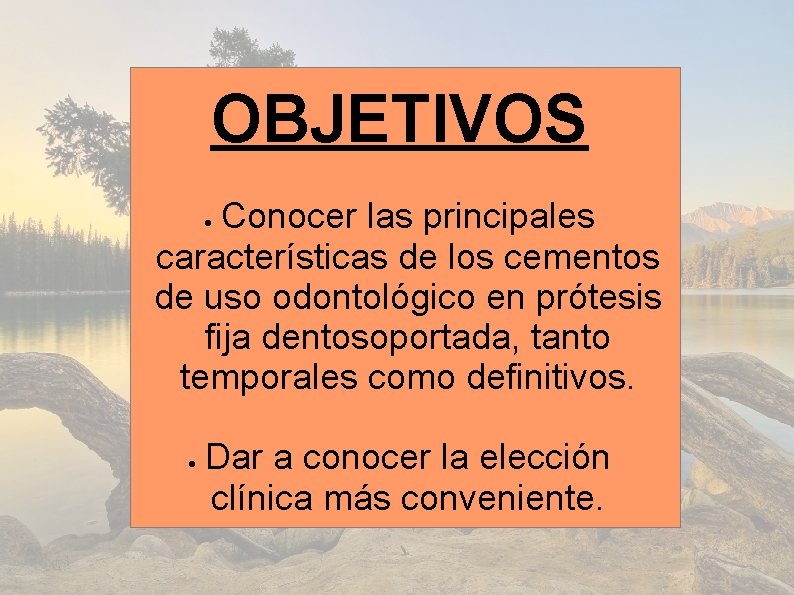 OBJETIVOS

• Conocer las principales características de los cementos de uso odontológico en prótesis fija dentosoportada, tanto temporales como definitivos.

• Dar a conocer la elección clínica más conveniente.